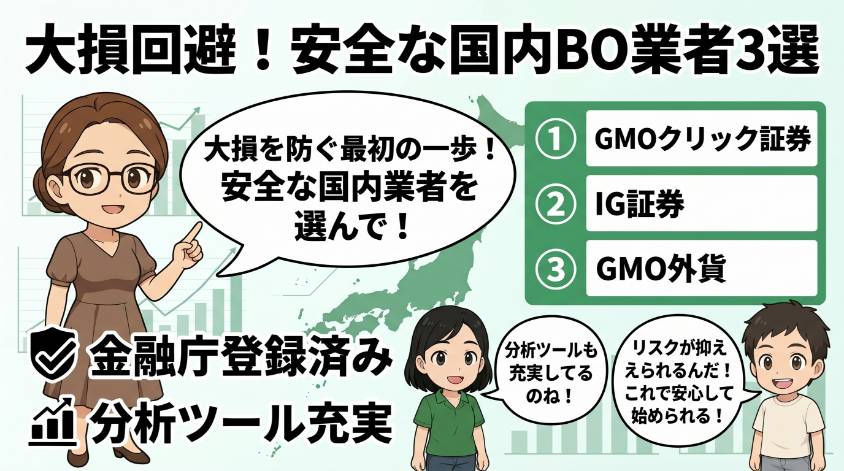 大損回避！安全な国内BO業者3選

大損を防ぐ最初の一歩！安全な国内業者を選んで！

① GMOクリック証券

② IG証券

③ GMO外貨

金融庁登録済み

分析ツール充実

分析ツールも充実してるのね！

リスクが抑えられるんだ！これで安心して始められる！